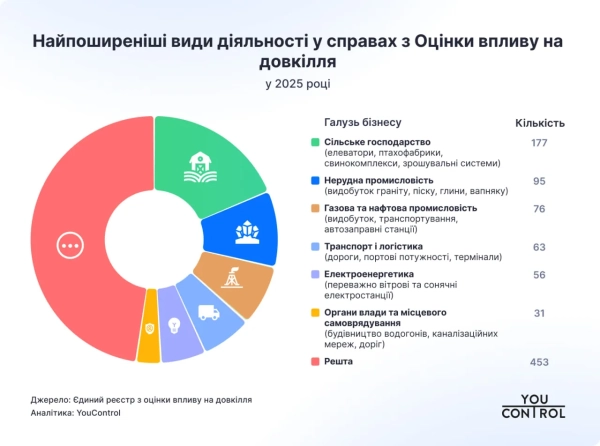 Найпоширеніші види діяльності у справах з Оцінки впливу на довкілля

у 2025 році

| Галузь бізнесу | Кількість |
|---|---|
| Сільське господарство (елеватори, птахофабрики, свинокомплекси, зрошувальні системи) | 177 |
| Нерудна промисловість (видобуток граніту, піску, глини, вапняку) | 95 |
| Газова та нафтова промисловість (видобуток, транспортування, автозаправні станції) | 76 |
| Транспорт і логістика (дороги, портові потужності, термінали) | 63 |
| Електроенергетика (переважно вітрові та сонячні електростанції) | 56 |
| Органи влади та місцевого самоврядування (будівництво водогонів, каналізаційних мереж, доріг) | 31 |
| Решта | 453 |

Джерело: Єдиний реєстр з оцінки впливу на довкілля
Аналітика: YouControl

YOU CONTROL